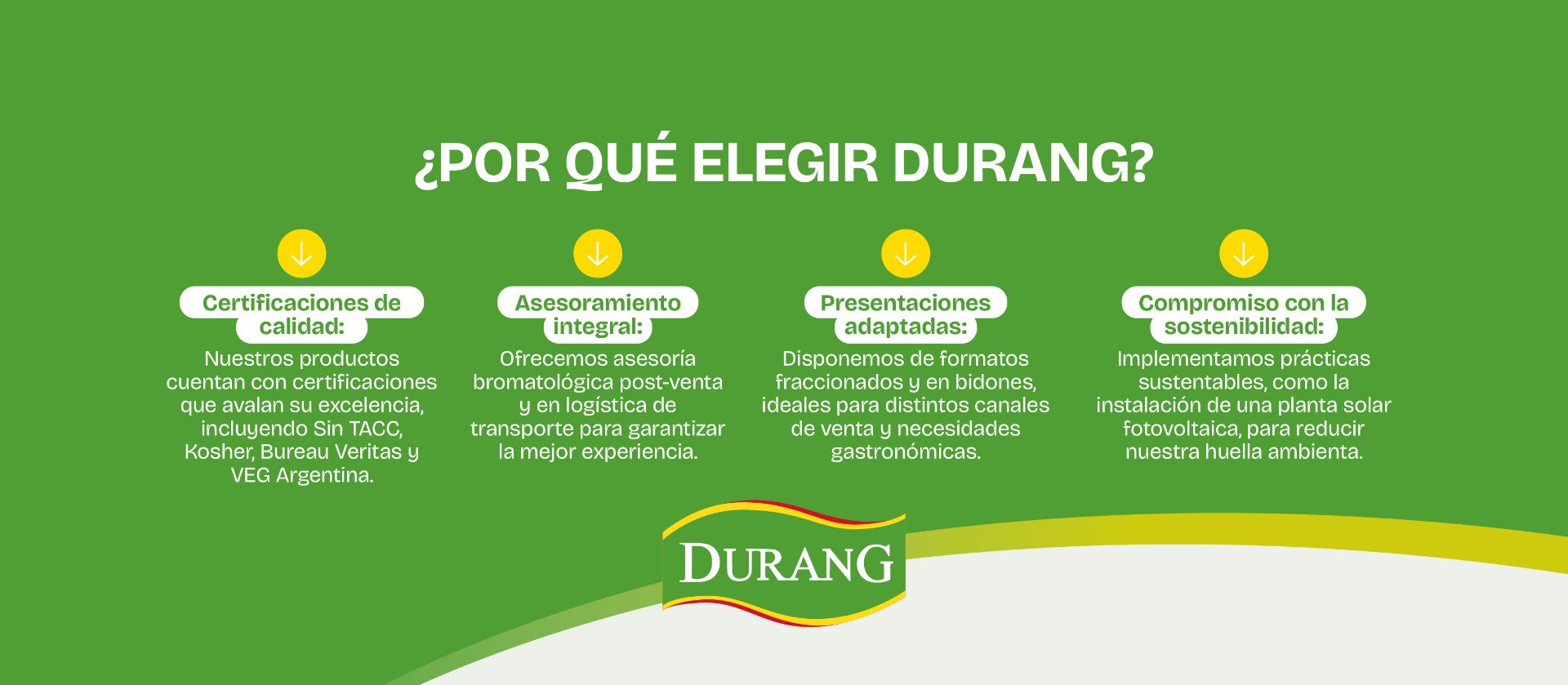 ¿POR QUÉ ELEGIR DURANG?

Certificaciones de calidad:

Nuestros productos cuentan con certificaciones que avalan su excelencia, incluyendo Sin TACC, Kosher, Bureau Veritas y VEG Argentina.

Asesoramiento integral:

Ofrecemos asesoría bromatológica post-venta y en logística de transporte para garantizar la mejor experiencia.

Presentaciones adaptadas:

Disponemos de formatos fraccionados y en bidones, ideales para distintos canales de venta y necesidades gastronómicas.

Compromiso con la sostenibilidad:

Implementamos prácticas sustentables, como la instalación de una planta solar fotovoltaica, para reducir nuestra huella ambienta.

DURANG